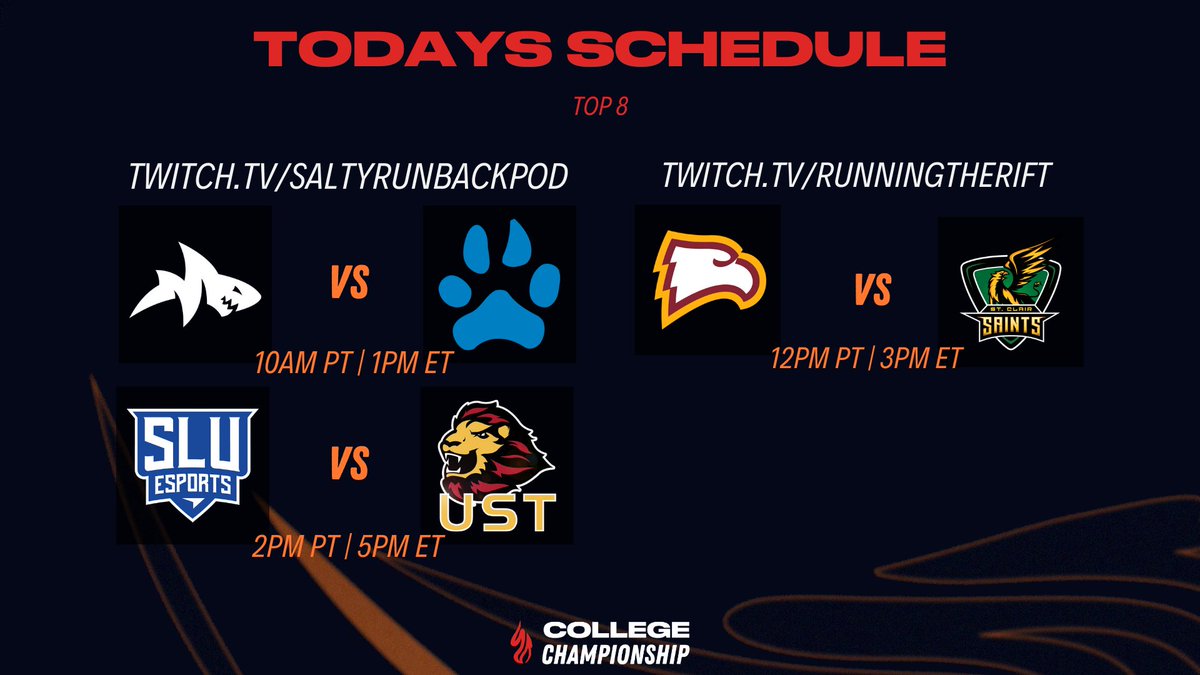 TODAYS SCHEDULE

TOP 8

TWITCH.TV/SALTYRUNBACKPOD

VS

10AM PT | 1PM ET

SLU ESPORTS

VS

UST

2PM PT | 5PM ET

TWITCH.TV/RUNNINGTHERIFT

VS

ST. CLAIR SAINTS

12PM PT | 3PM ET

COLLEGE CHAMPIONSHIP